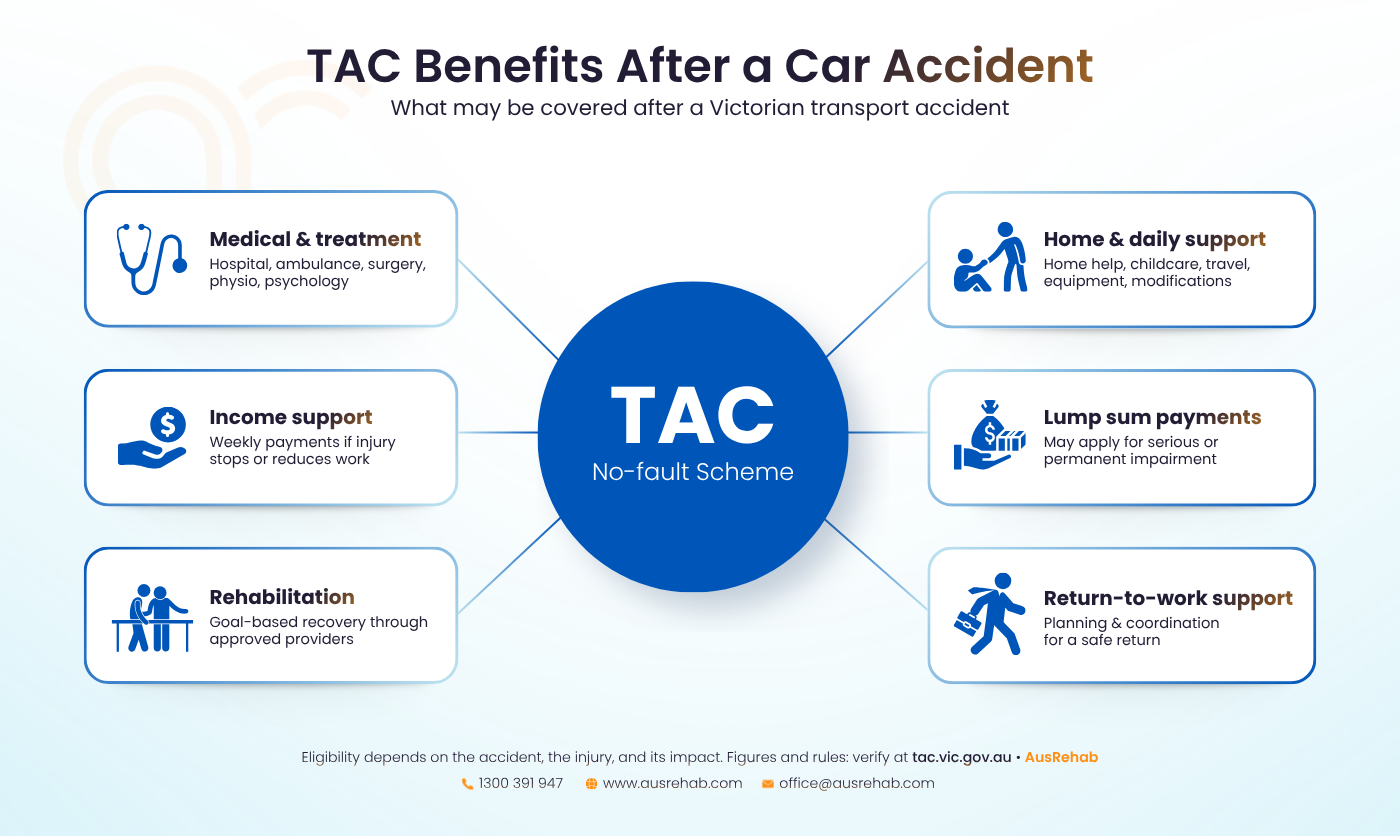 TAC Benefits After a Car Accident
What may be covered after a Victorian transport accident

Medical & treatment
Hospital, ambulance, surgery, physio, psychology

Income support
Weekly payments if injury stops or reduces work

Rehabilitation
Goal-based recovery through approved providers

TAC
No-fault Scheme

Home & daily support
Home help, childcare, travel, equipment, modifications

Lump sum payments
May apply for serious or permanent impairment

Return-to-work support
Planning & coordination for a safe return

Eligibility depends on the accident, the injury, and its impact. Figures and rules: verify at tac.vic.gov.au • AusRehab

1300 391 947 www.ausrehab.com office@ausrehab.com